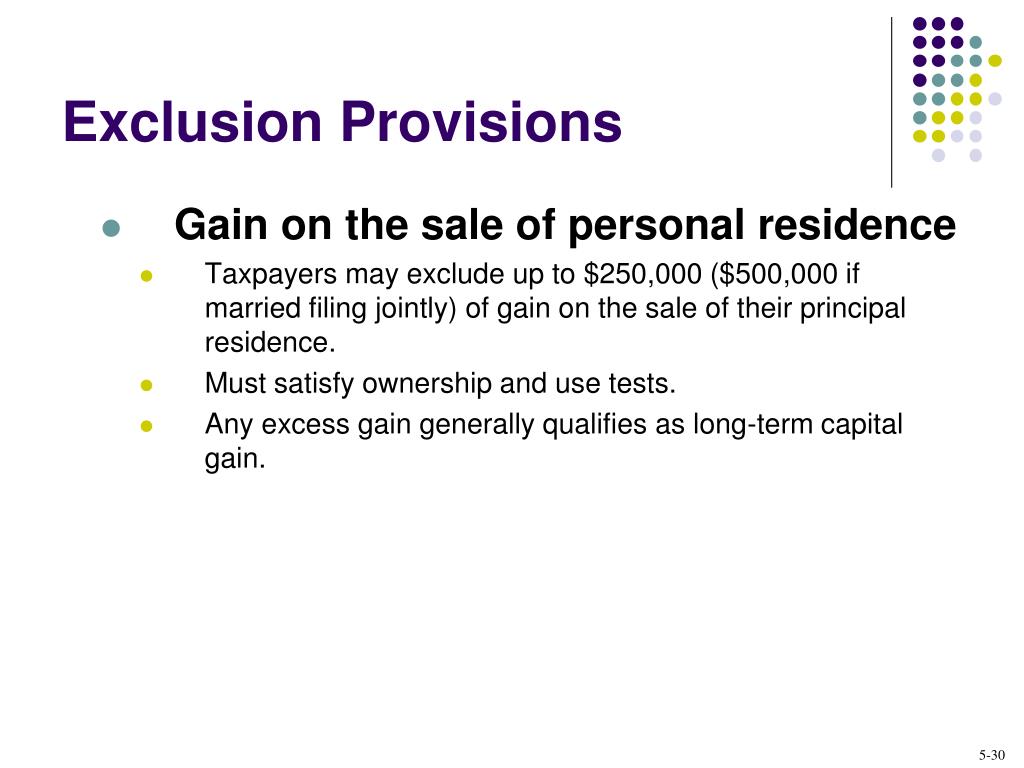 Exclusion Provisions

Gain on the sale of personal residence

Taxpayers may exclude up to \$250,000 (\$500,000 if married filing jointly) of gain on the sale of their principal residence.

Must satisfy ownership and use tests.

Any excess gain generally qualifies as long-term capital gain.

5-30